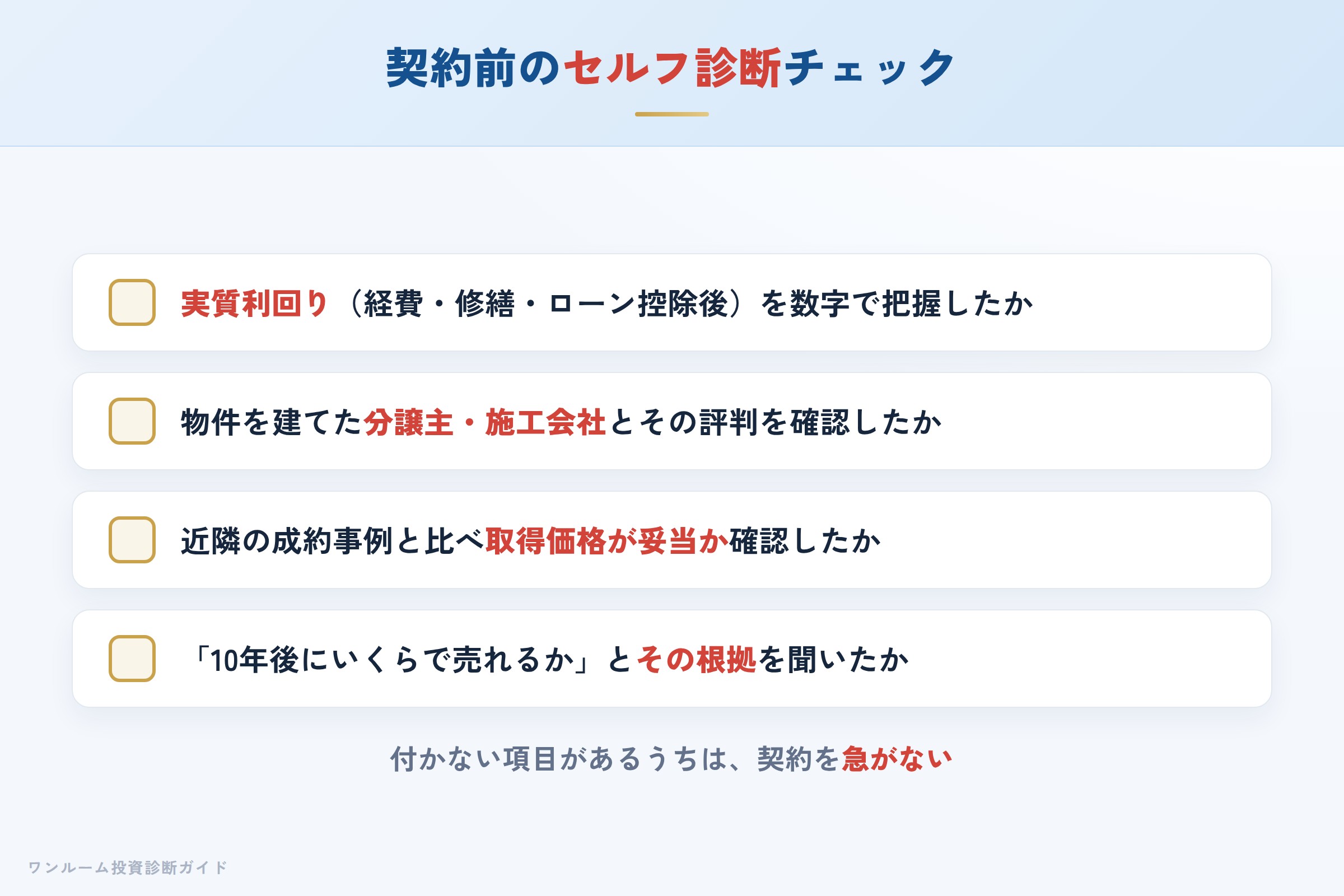 契約前のセルフ診断チェック

実質利回り（経費・修繕・ローン控除後）を数字で把握したか

物件を建てた分譲主・施工会社とその評判を確認したか

近隣の成約事例と比べ取得価格が妥当か確認したか

「10年後にいくらで売れるか」とその根拠を聞いたか

付かない項目があるうちは、契約を急がない

ワンルーム投資診断ガイド